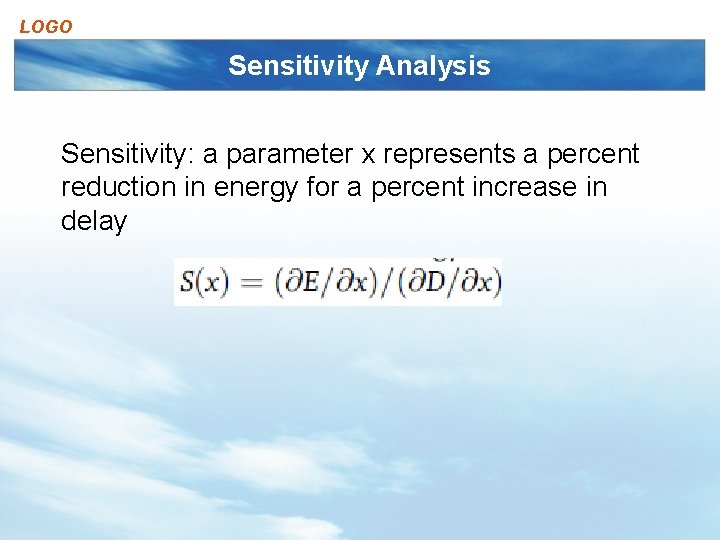 LOGO

Sensitivity Analysis

Sensitivity: a parameter x represents a percent reduction in energy for a percent increase in delay

$S(x) = (\partial E/\partial x)/(\partial D/\partial x)$